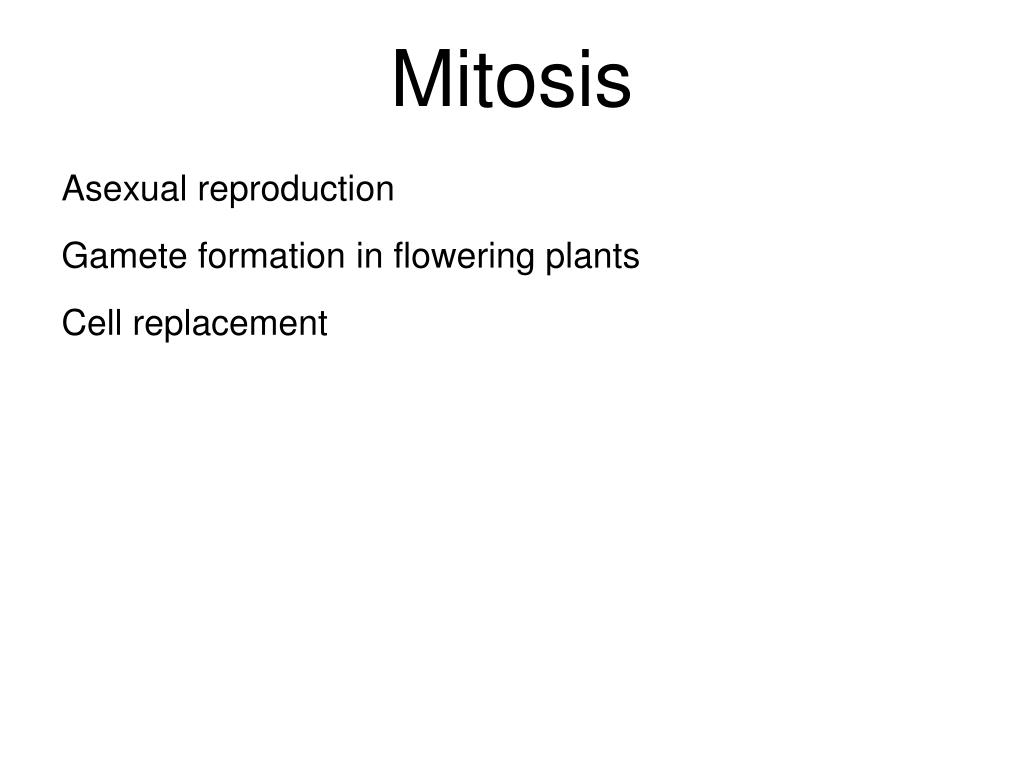 Mitosis

Asexual reproduction

Gamete formation in flowering plants

Cell replacement